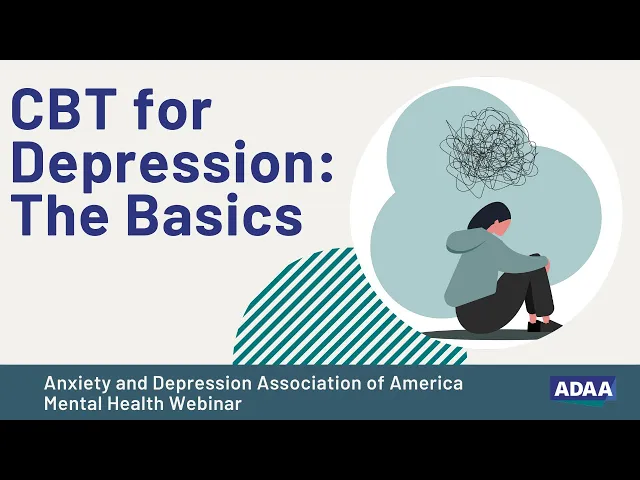 CBT for Depression: The Basics

Anxiety and Depression Association of America
Mental Health Webinar

ADAA